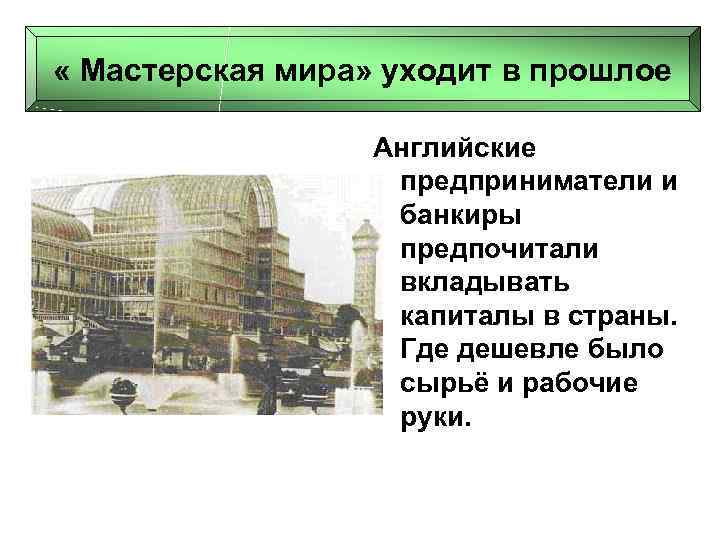 « Мастерская мира» уходит в прошлое

Английские предприниматели и банкиры предпочитали вкладывать капиталы в страны. Где дешевле было сырьё и рабочие руки.